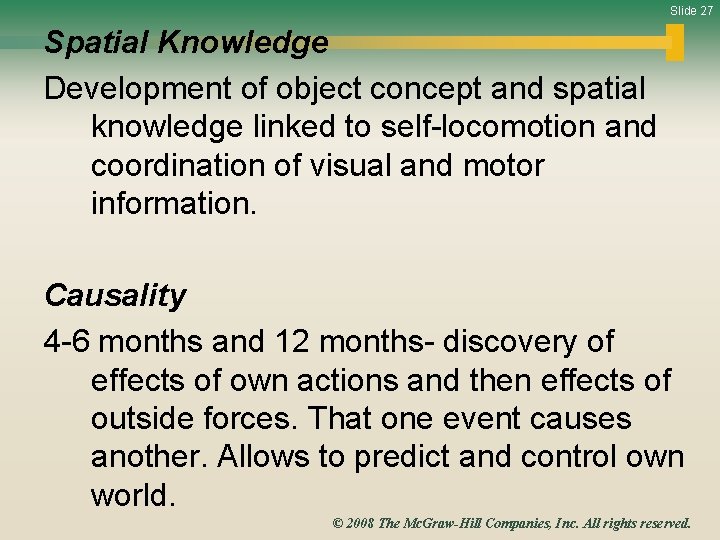 Slide 27

Spatial Knowledge

Development of object concept and spatial knowledge linked to self-locomotion and coordination of visual and motor information.

Causality

4-6 months and 12 months- discovery of effects of own actions and then effects of outside forces. That one event causes another. Allows to predict and control own world.

© 2008 The McGraw-Hill Companies, Inc. All rights reserved.